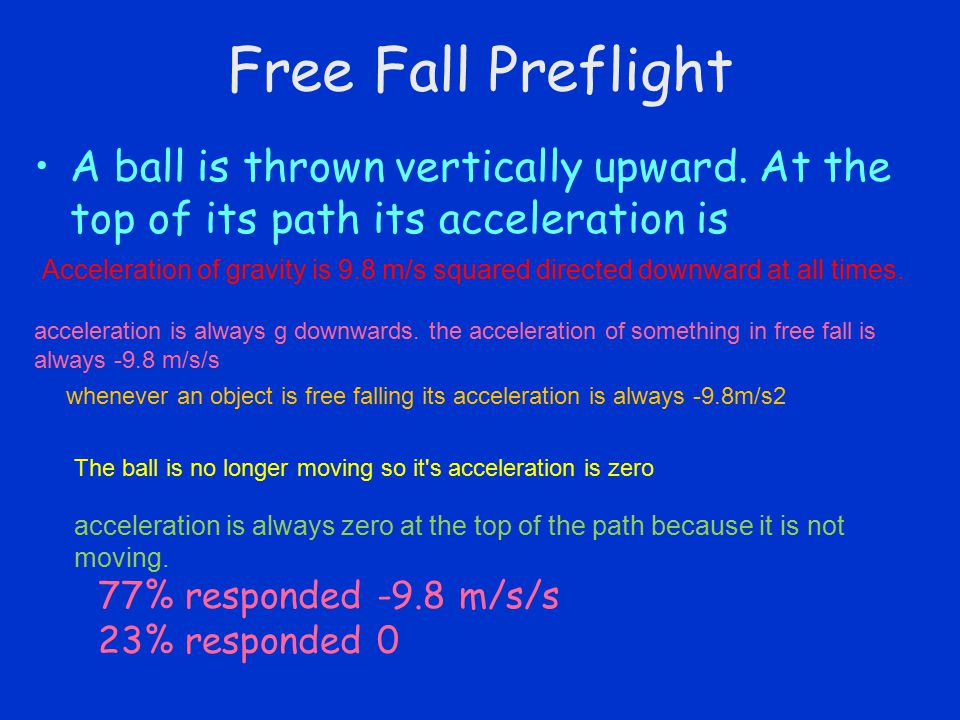 Free Fall Preflight

• A ball is thrown vertically upward. At the top of its path its acceleration is

Acceleration of gravity is 9.8 m/s squared directed downward at all times.

acceleration is always g downwards. the acceleration of something in free fall is always -9.8 m/s/s

whenever an object is free falling its acceleration is always -9.8m/s2

The ball is no longer moving so it's acceleration is zero

acceleration is always zero at the top of the path because it is not moving.

77% responded -9.8 m/s/s
23% responded 0